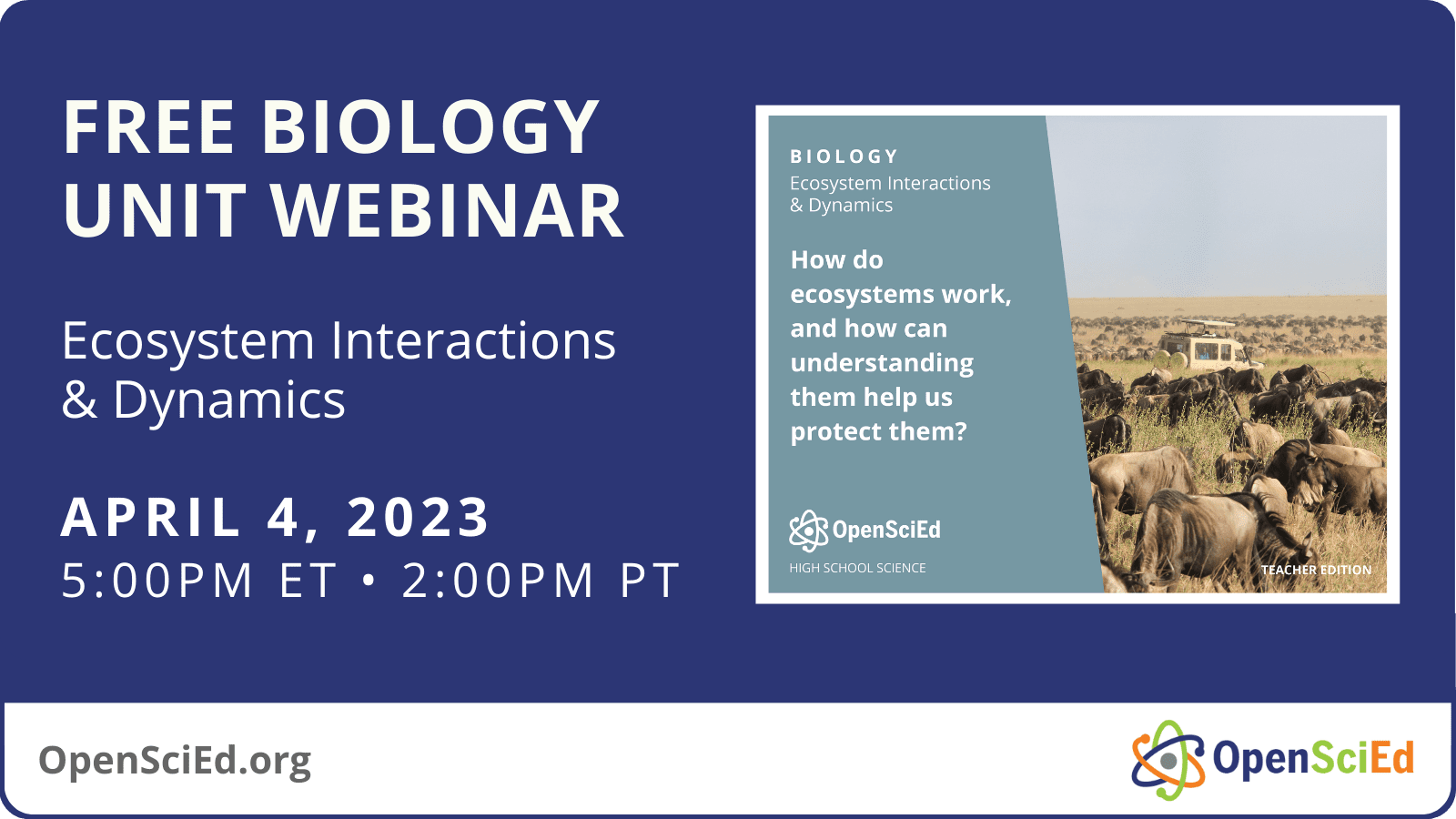 FREE BIOLOGY UNIT WEBINAR

Ecosystem Interactions & Dynamics

APRIL 4, 2023
5:00PM ET • 2:00PM PT

BIOLOGY
Ecosystem Interactions & Dynamics

How do ecosystems work, and how can understanding them help us protect them?

OpenSciEd
HIGH SCHOOL SCIENCE

TEACHER EDITION

OpenSciEd.org

OpenSciEd